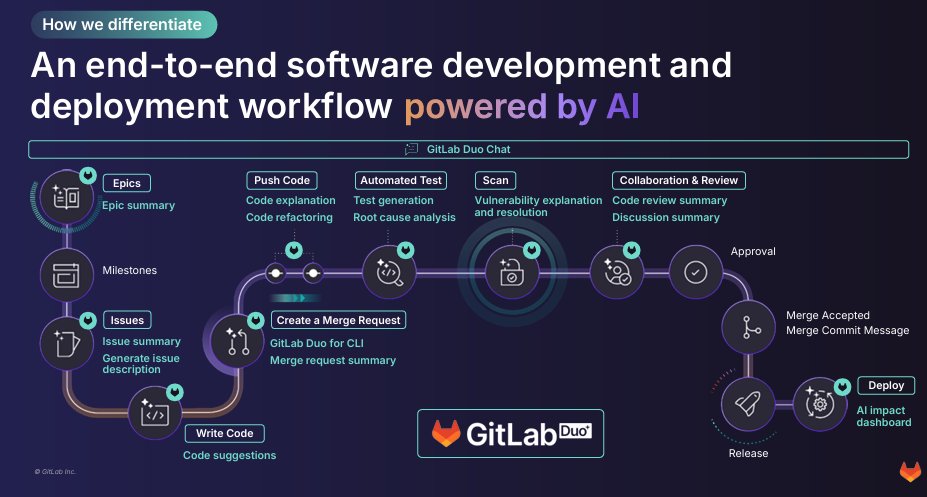 How we differentiate

An end-to-end software development and deployment workflow powered by AI

GitLab Duo Chat

Epics
Epic summary

Milestones

Issues
Issue summary
Generate issue description

Write Code
Code suggestions

Create a Merge Request
GitLab Duo for CLI
Merge request summary

Push Code
Code explanation
Code refactoring

Automated Test
Test generation
Root cause analysis

Scan
Vulnerability explanation and resolution

Collaboration & Review
Code review summary
Discussion summary

Approval

Merge Accepted
Merge Commit Message

Release

Deploy
AI impact dashboard

GitLab Duo

© GitLab Inc.